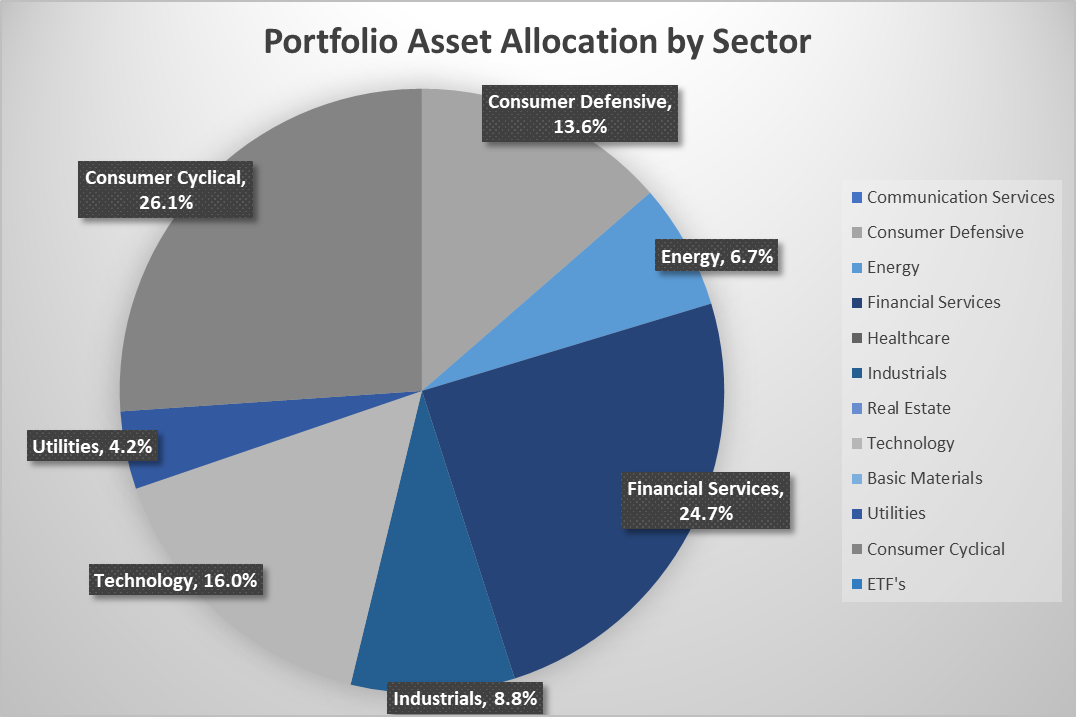 Portfolio Asset Allocation by Sector

Consumer Defensive, 13.6%

Energy, 6.7%

Financial Services, 24.7%

Industrials, 8.8%

Technology, 16.0%

Utilities, 4.2%

Consumer Cyclical, 26.1%

Communication Services
Consumer Defensive
Energy
Financial Services
Healthcare
Industrials
Real Estate
Technology
Basic Materials
Utilities
Consumer Cyclical
ETF's